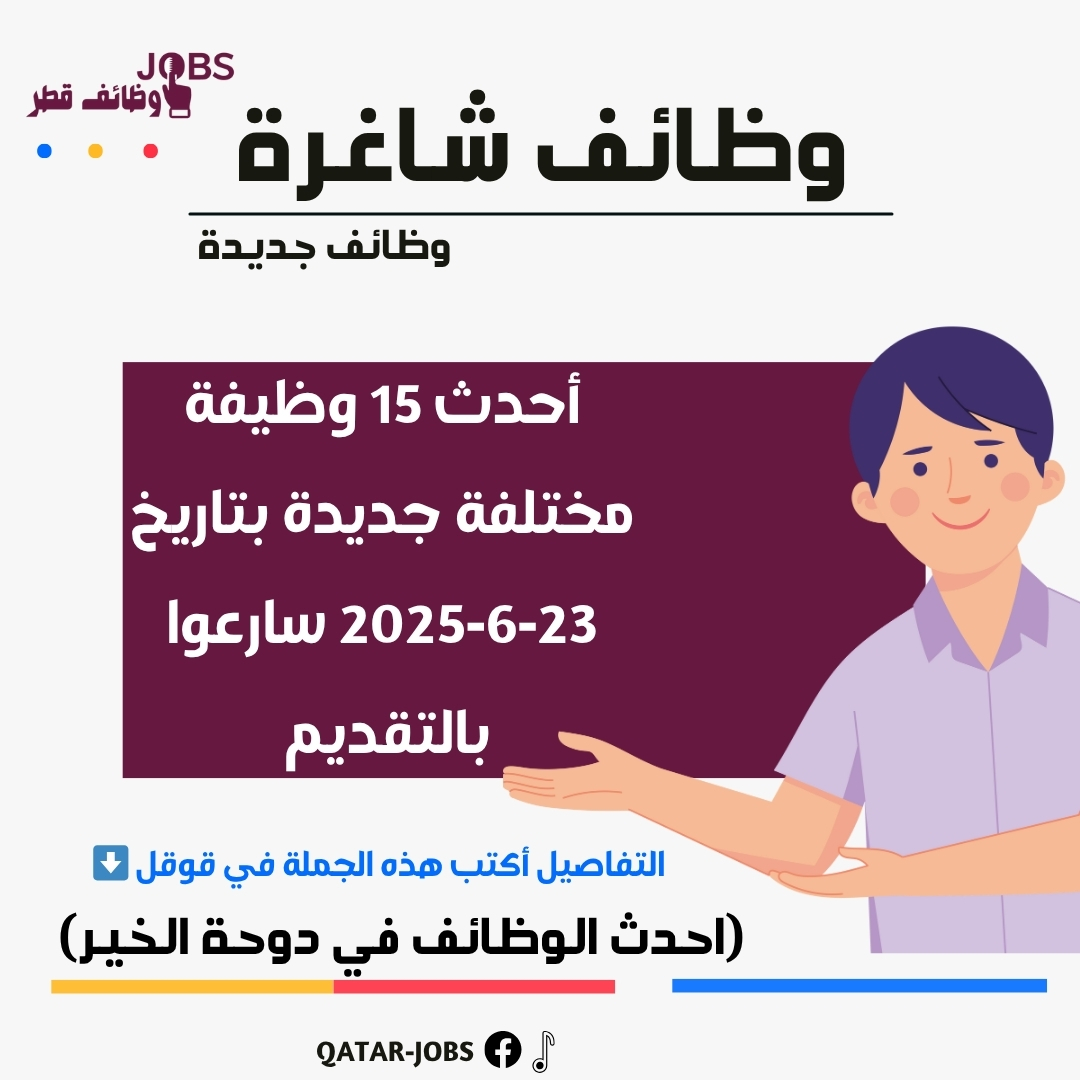 JOBS
وظائف قطر

وظائف شاغرة

وظائف جديدة

أحدث 15 وظيفة مختلفة جديدة بتاريخ 23-6-2025 سارعوا بالتقديم

التفاصيل أكتب هذه الجملة في قوقل ⬇️

(احدث الوظائف في دوحة الخير)

QATAR-JOBS